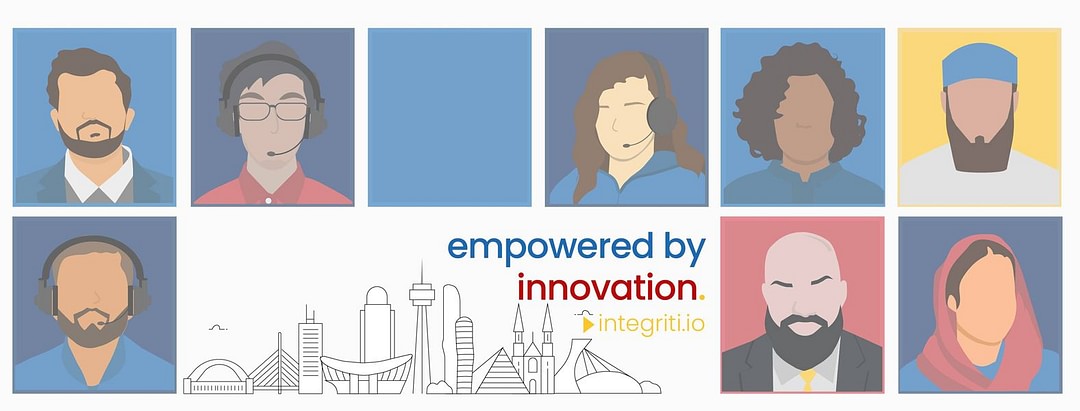 empowered by
innovation.
integriti.io